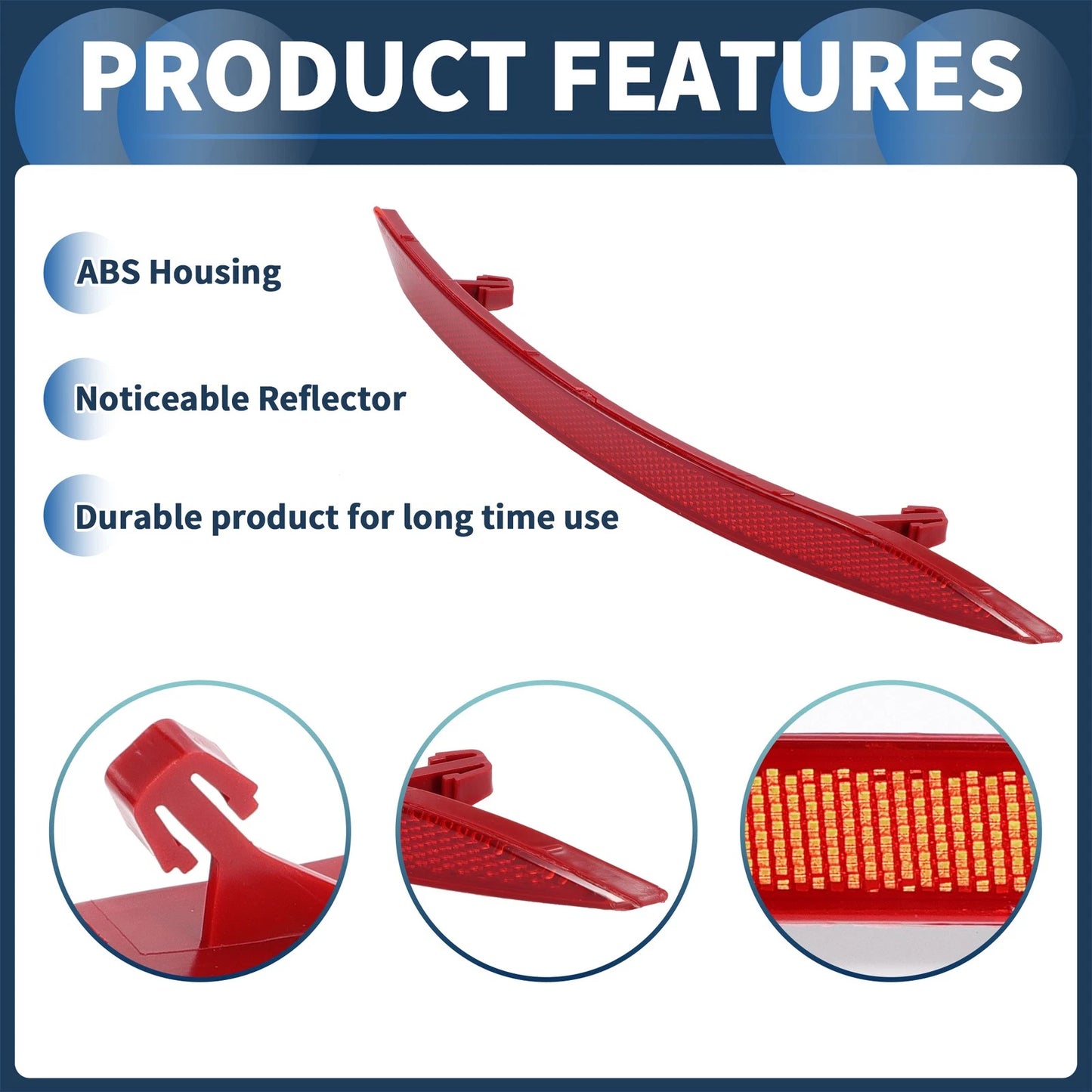 PRODUCT FEATURES

ABS Housing

Noticeable Reflector

Durable product for long time use